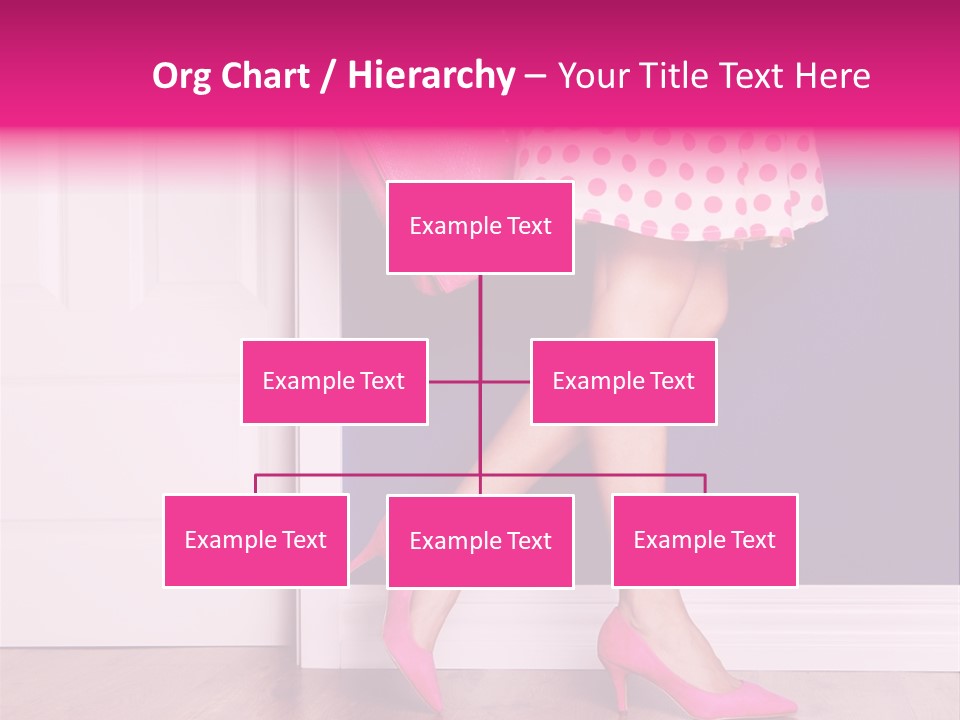 Org Chart / Hierarchy – Your Title Text Here

Example Text

Example Text

Example Text

Example Text

Example Text

Example Text